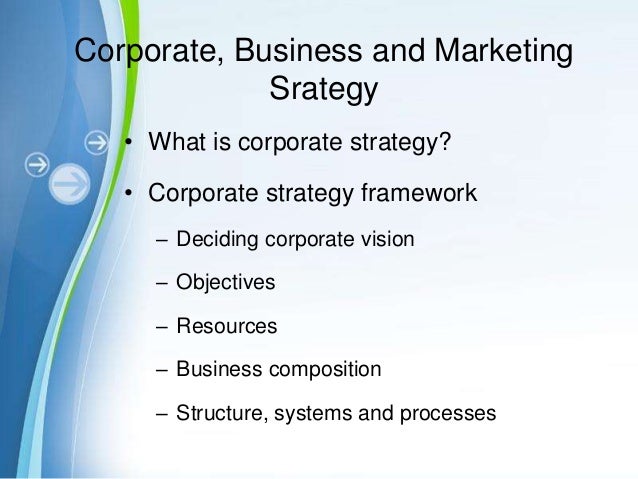 Corporate, Business and Marketing Srategy

• What is corporate strategy?

• Corporate strategy framework

– Deciding corporate vision

– Objectives

– Resources

– Business composition

– Structure, systems and processes